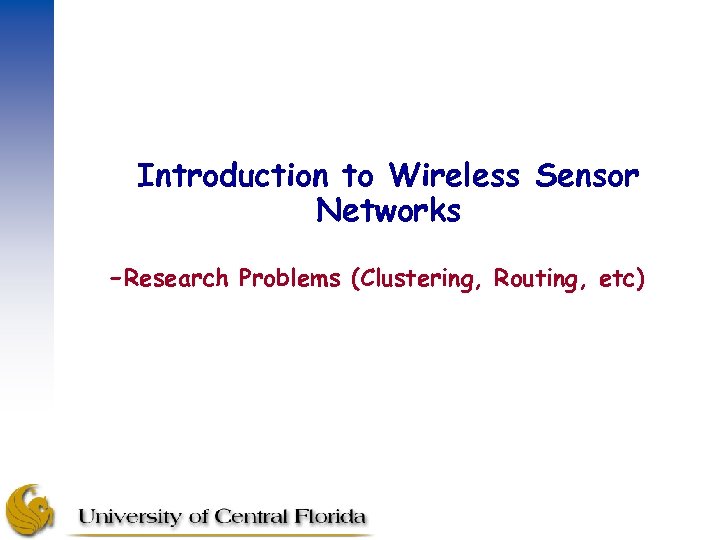 Introduction to Wireless Sensor Networks

-Research Problems (Clustering, Routing, etc)

University of Central Florida